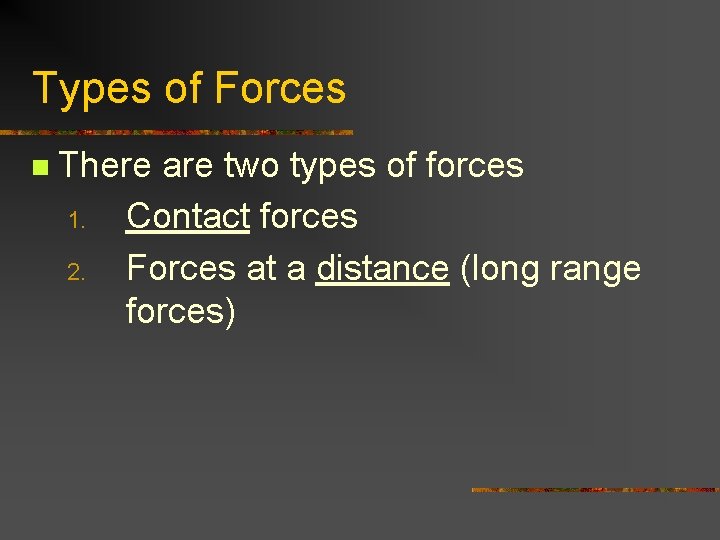 Types of Forces

There are two types of forces

1. Contact forces
2. Forces at a distance (long range forces)